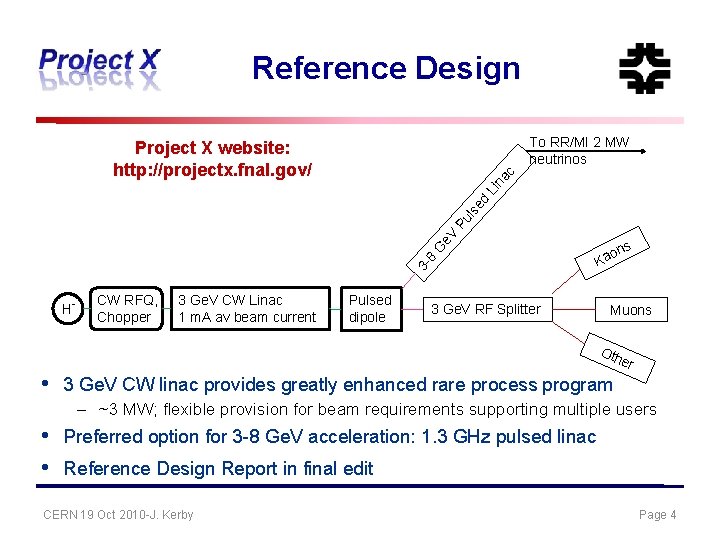 Project X

Reference Design

Project X website:
http://projectx.fnal.gov/

To RR/MI 2 MW neutrinos

3-8 GeV Pulsed Linac

$H^-$

CW RFQ, Chopper

3 GeV CW Linac
1 mA av beam current

Pulsed dipole

3 GeV RF Splitter

Kaons

Muons

Other

• 3 GeV CW linac provides greatly enhanced rare process program
– ~3 MW; flexible provision for beam requirements supporting multiple users

• Preferred option for 3-8 GeV acceleration: 1.3 GHz pulsed linac

• Reference Design Report in final edit

CERN 19 Oct 2010-J. Kerby

Page 4